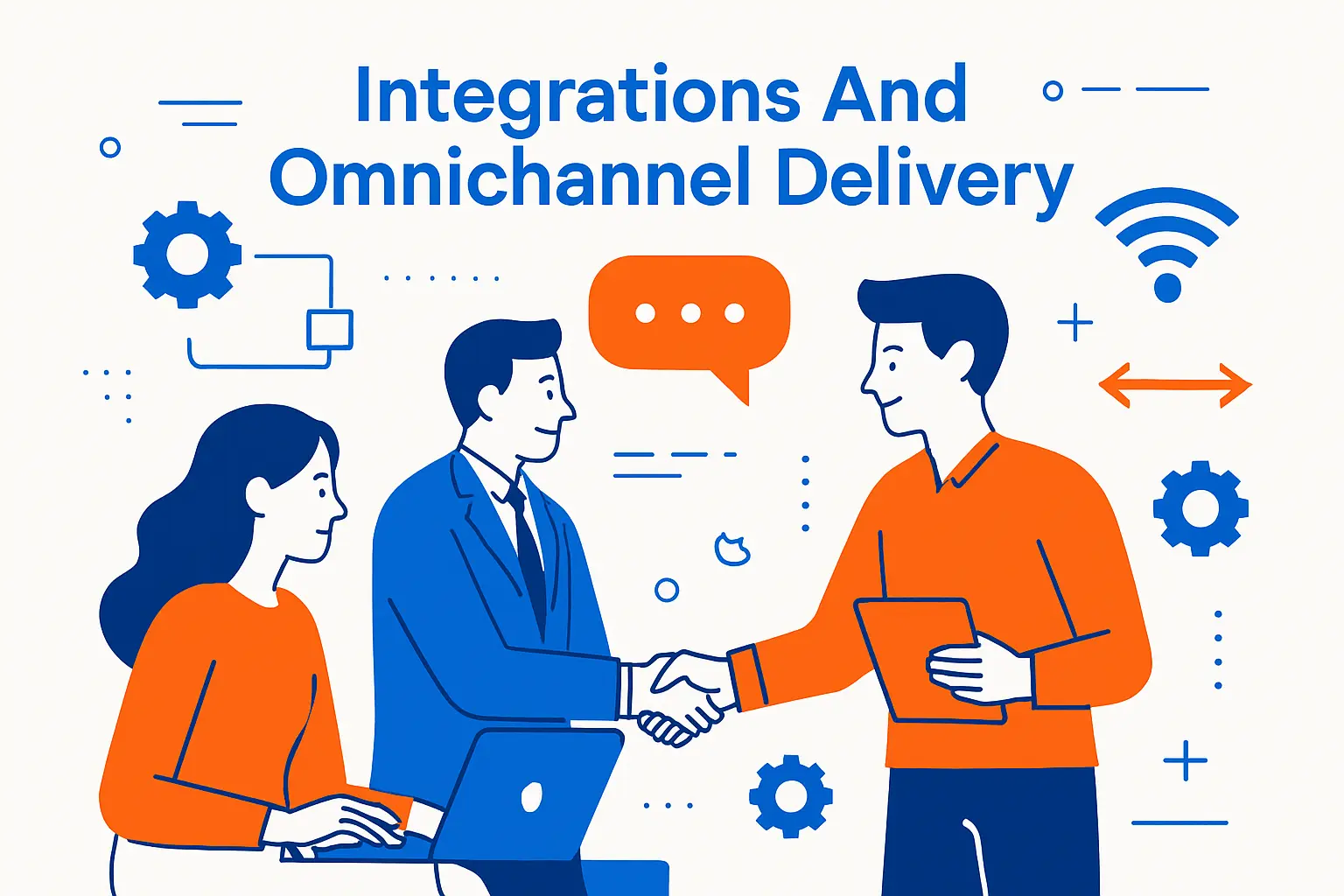 Integrations And Omnichannel Delivery